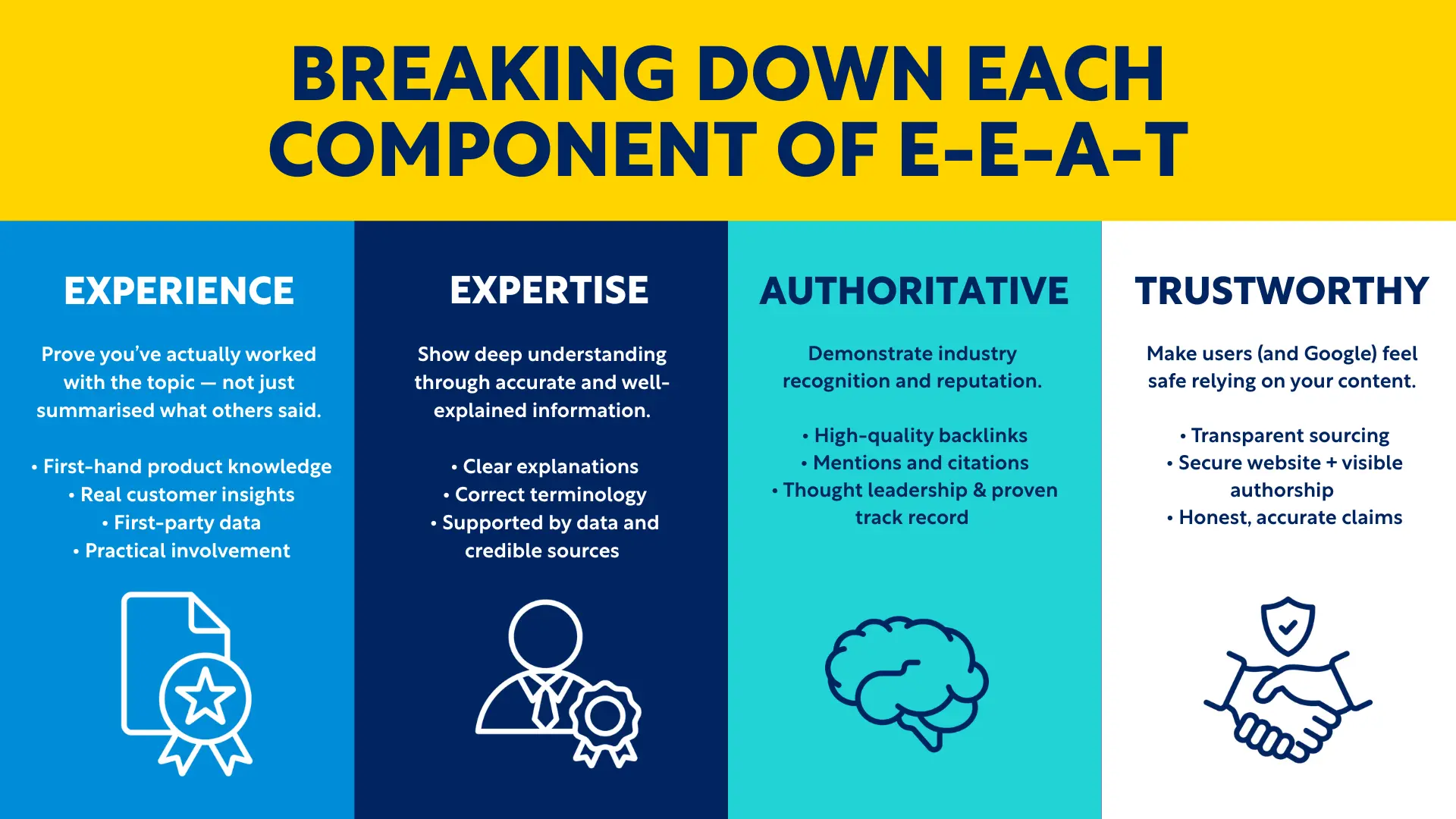 BREAKING DOWN EACH COMPONENT OF E-E-A-T

EXPERIENCE

Prove you've actually worked with the topic — not just summarised what others said.

• First-hand product knowledge
• Real customer insights
• First-party data
• Practical involvement

EXPERTISE

Show deep understanding through accurate and well-explained information.

• Clear explanations
• Correct terminology
• Supported by data and credible sources

AUTHORITATIVE

Demonstrate industry recognition and reputation.

• High-quality backlinks
• Mentions and citations
• Thought leadership & proven track record

TRUSTWORTHY

Make users (and Google) feel safe relying on your content.

• Transparent sourcing
• Secure website + visible authorship
• Honest, accurate claims